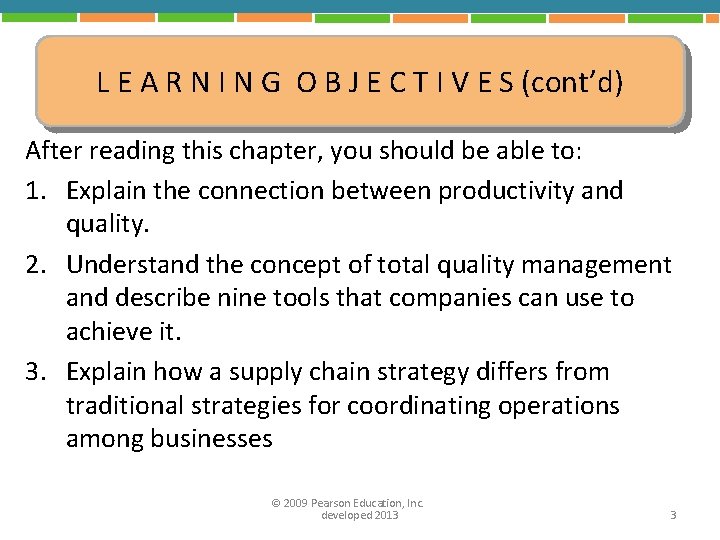 L E A R N I N G O B J E C T I V E S (cont'd)

After reading this chapter, you should be able to:

1. Explain the connection between productivity and quality.

2. Understand the concept of total quality management and describe nine tools that companies can use to achieve it.

3. Explain how a supply chain strategy differs from traditional strategies for coordinating operations among businesses

© 2009 Pearson Education, Inc. developed 2013

3